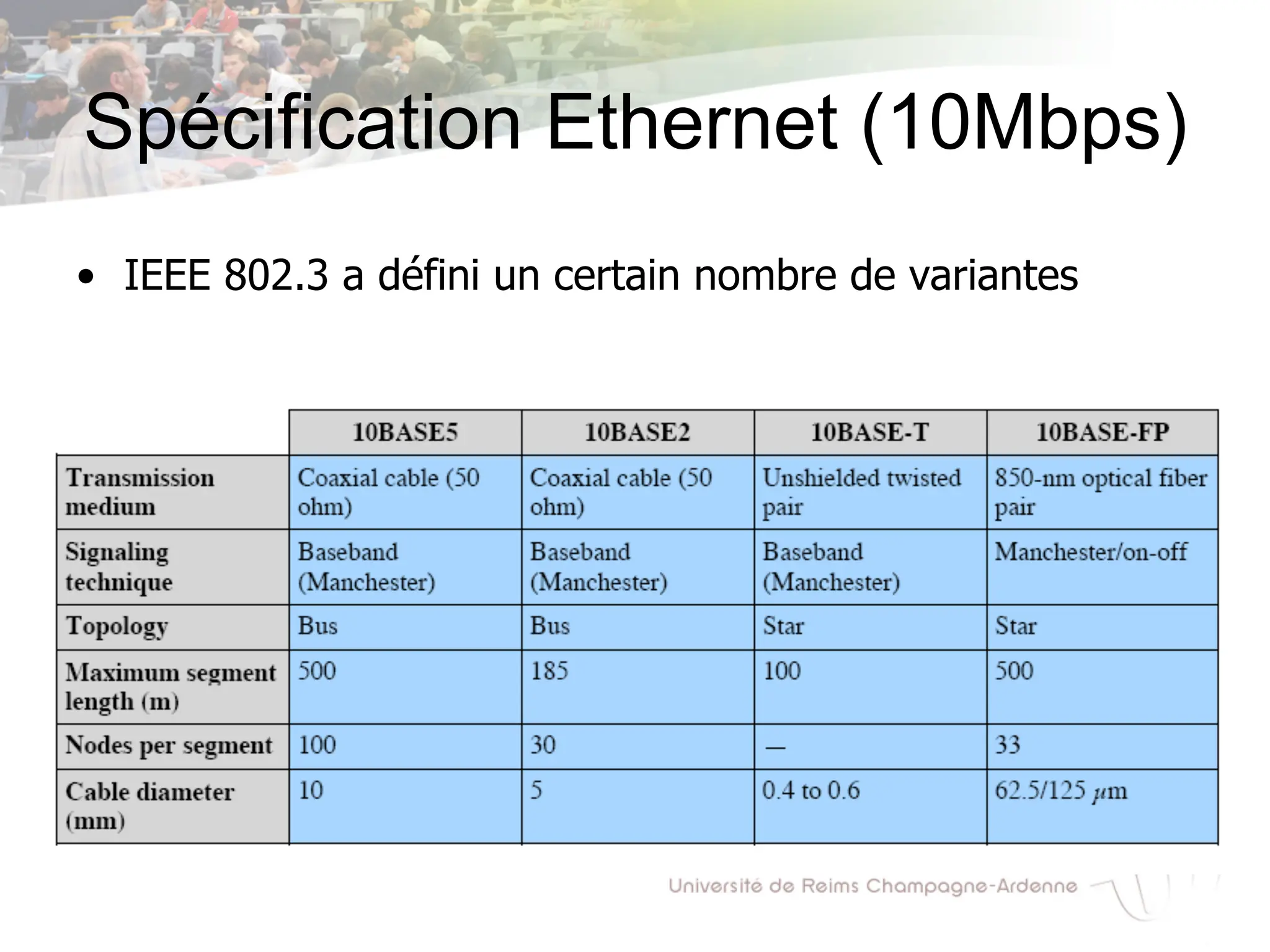 Spécification Ethernet (10Mbps)

• IEEE 802.3 a défini un certain nombre de variantes

| | 10BASE5 | 10BASE2 | 10BASE-T | 10BASE-FP |
|---|---|---|---|---|
| Transmission medium | Coaxial cable (50 ohm) | Coaxial cable (50 ohm) | Unshielded twisted pair | 850-nm optical fiber pair |
| Signaling technique | Baseband (Manchester) | Baseband (Manchester) | Baseband (Manchester) | Manchester/on-off |
| Topology | Bus | Bus | Star | Star |
| Maximum segment length (m) | 500 | 185 | 100 | 500 |
| Nodes per segment | 100 | 30 | — | 33 |
| Cable diameter (mm) | 10 | 5 | 0.4 to 0.6 | 62.5/125 $\mu$m |

Université de Reims Champagne-Ardenne